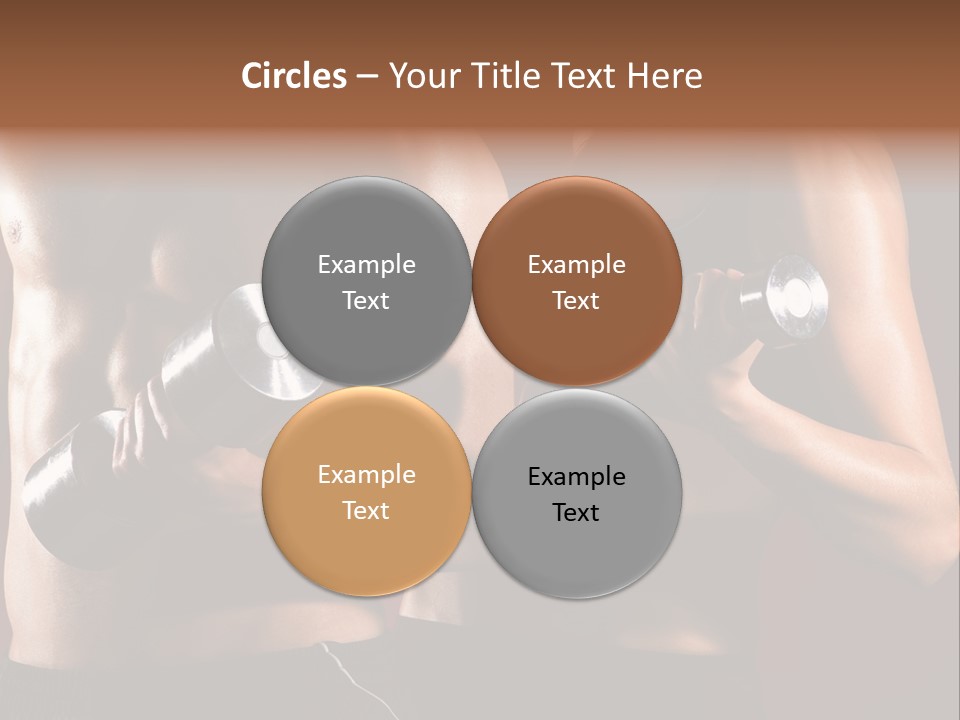 Circles – Your Title Text Here

Example Text

Example Text

Example Text

Example Text